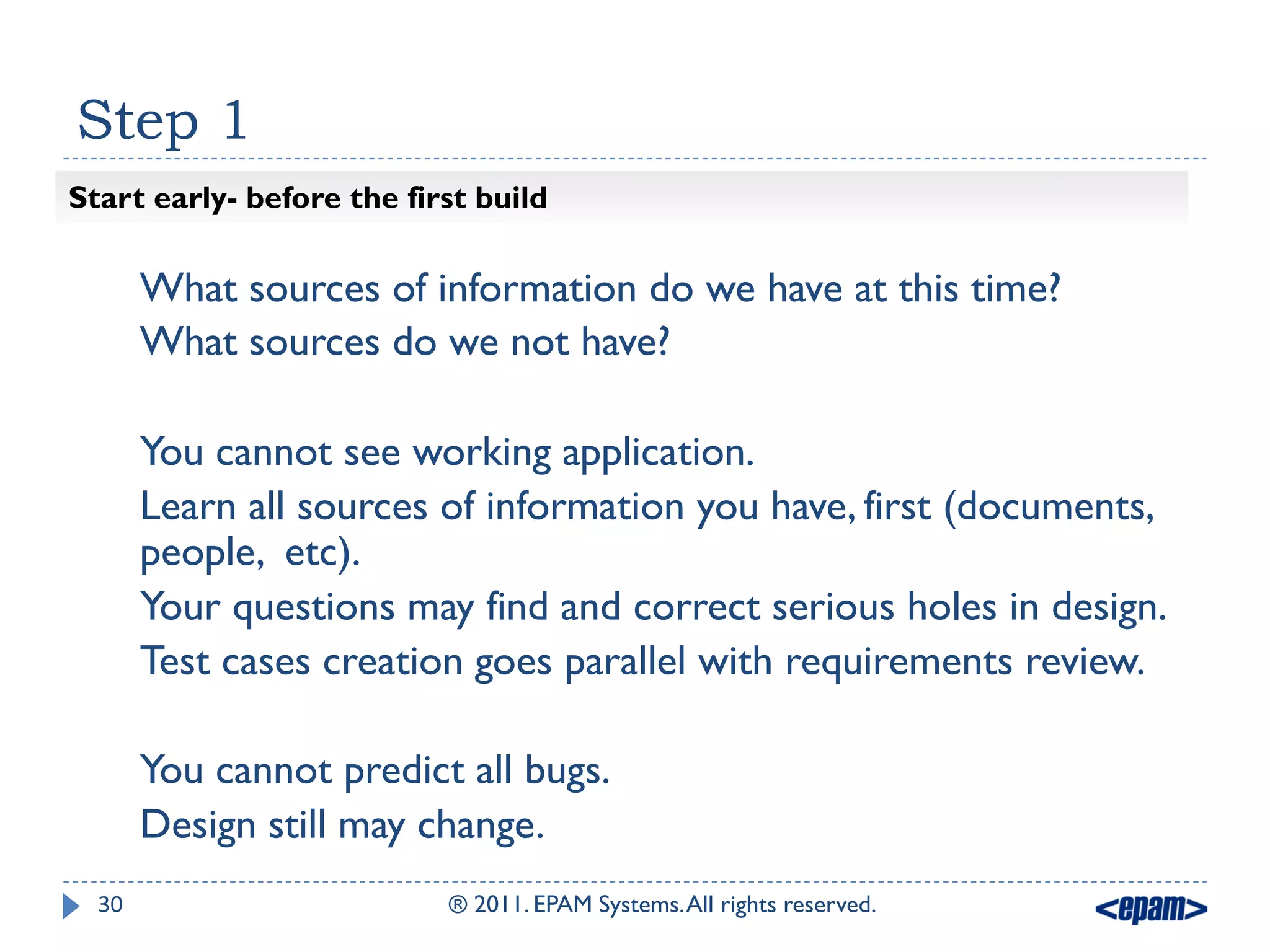 Step 1

Start early- before the first build

What sources of information do we have at this time?
What sources do we not have?

You cannot see working application.
Learn all sources of information you have, first (documents, people, etc).
Your questions may find and correct serious holes in design.
Test cases creation goes parallel with requirements review.

You cannot predict all bugs.
Design still may change.

30 ® 2011. EPAM Systems. All rights reserved. <epam>